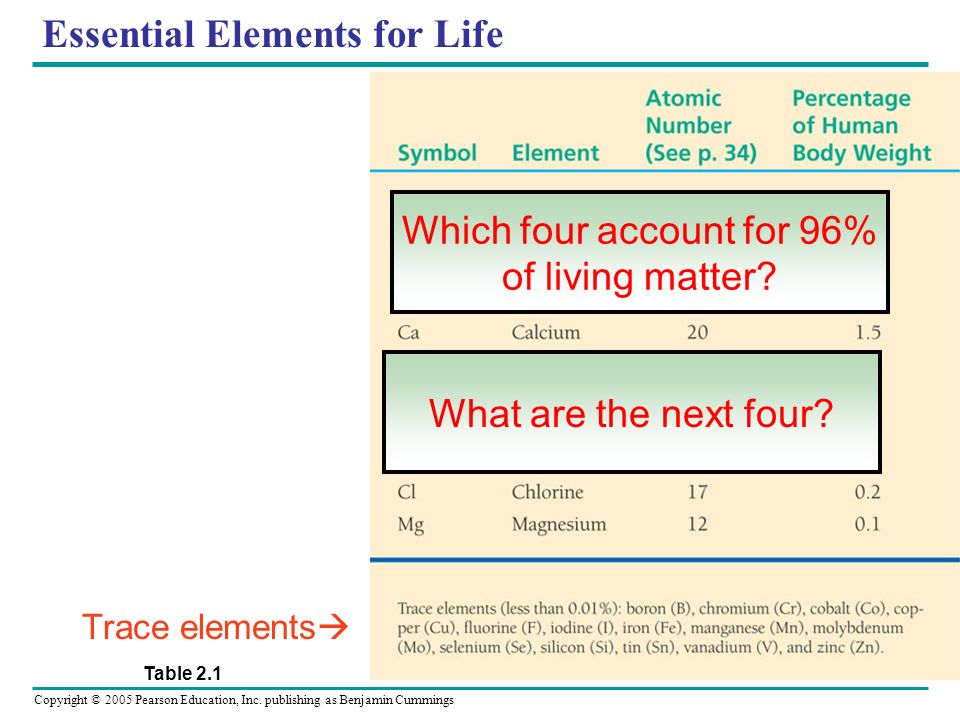 Essential Elements for Life

| Symbol | Element | Atomic Number (See p. 34) | Percentage of Human Body Weight |
|---|---|---|---|
| Ca | Calcium | 20 | 1.5 |
| Cl | Chlorine | 17 | 0.2 |
| Mg | Magnesium | 12 | 0.1 |

Which four account for 96% of living matter?

What are the next four?

Trace elements (less than 0.01%): boron (B), chromium (Cr), cobalt (Co), copper (Cu), fluorine (F), iodine (I), iron (Fe), manganese (Mn), molybdenum (Mo), selenium (Se), silicon (Si), tin (Sn), vanadium (V), and zinc (Zn).

Trace elements→

Table 2.1

Copyright © 2005 Pearson Education, Inc. publishing as Benjamin Cummings